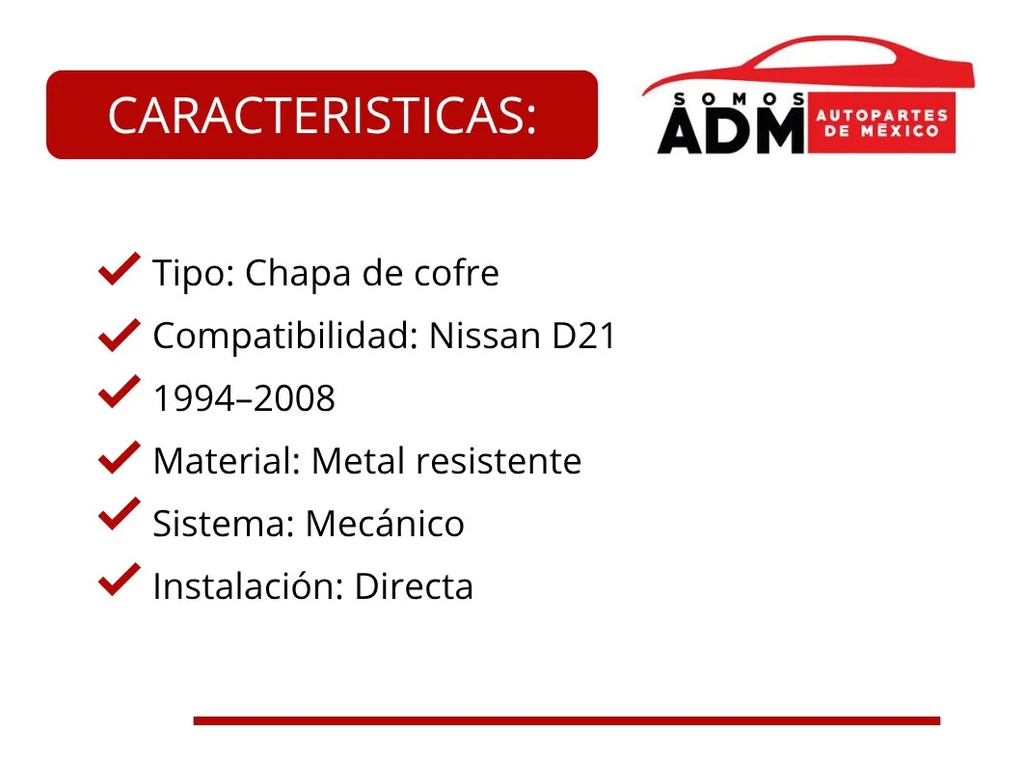 CARACTERISTICAS:

SOMOS
ADM
AUTOPARTES DE MÉXICO

Tipo: Chapa de cofre

Compatibilidad: Nissan D21

1994–2008

Material: Metal resistente

Sistema: Mecánico

Instalación: Directa